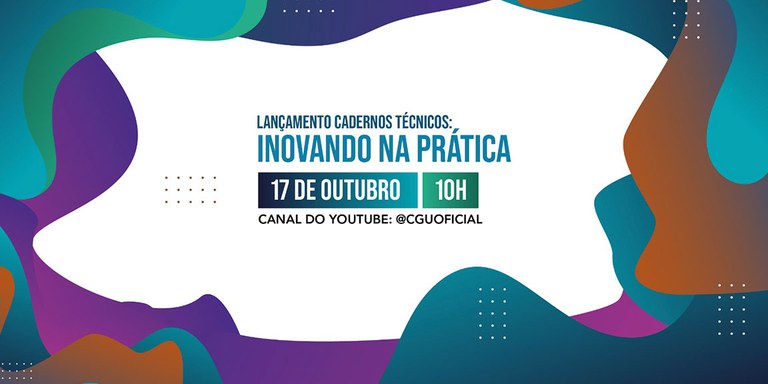 LANÇAMENTO CADERNOS TÉCNICOS:
INOVANDO NA PRÁTICA

17 DE OUTUBRO 10H

CANAL DO YOUTUBE: @CGUOFICIAL